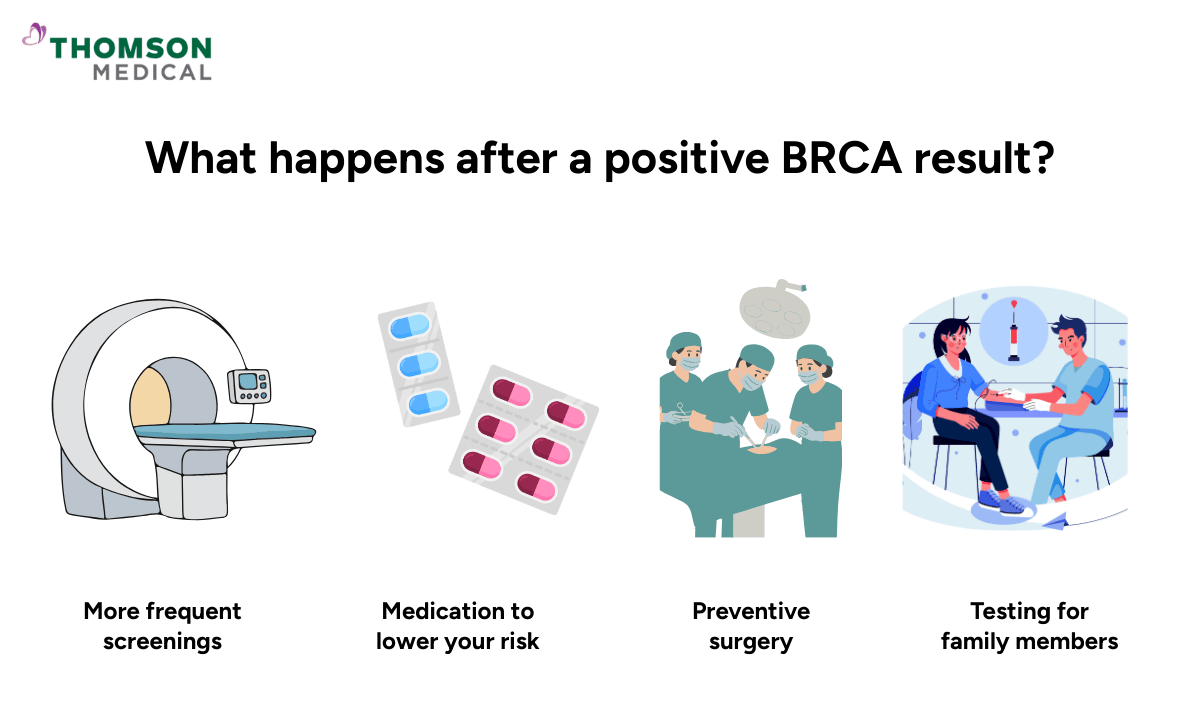 THOMSON
MEDICAL

What happens after a positive BRCA result?

More frequent screenings

Medication to lower your risk

Preventive surgery

Testing for family members